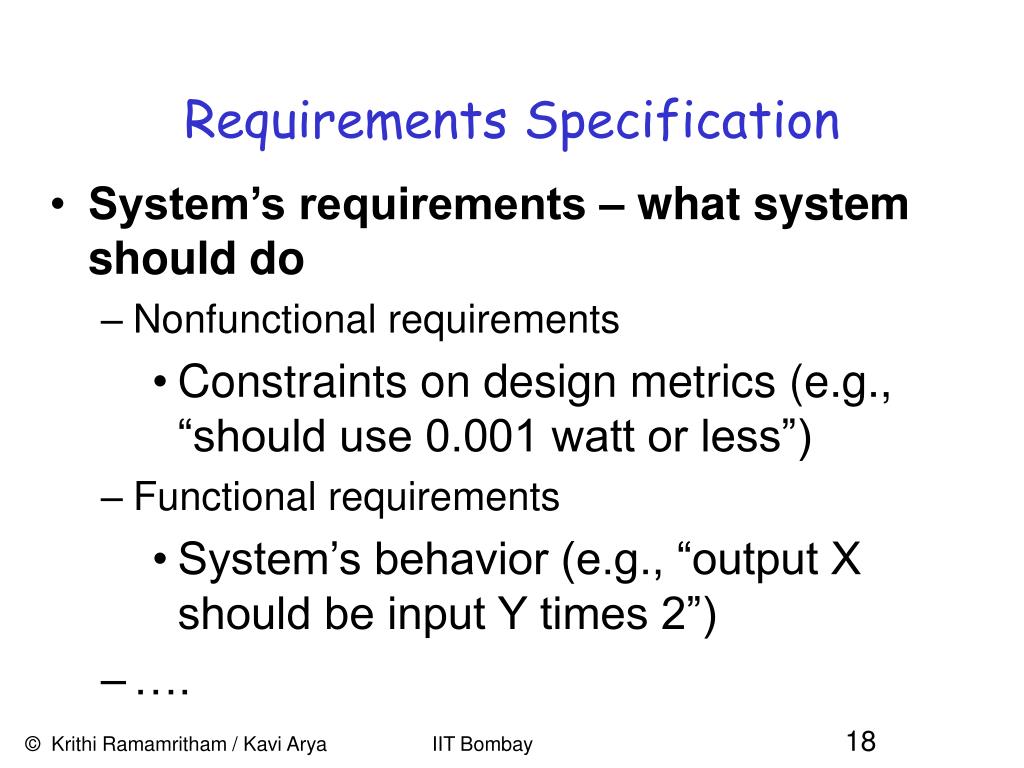 Requirements Specification

• System’s requirements – what system should do

– Nonfunctional requirements

• Constraints on design metrics (e.g., “should use 0.001 watt or less”)

– Functional requirements

• System’s behavior (e.g., “output X should be input Y times 2”)

– ….

© Krithi Ramamritham / Kavi Arya IIT Bombay 18